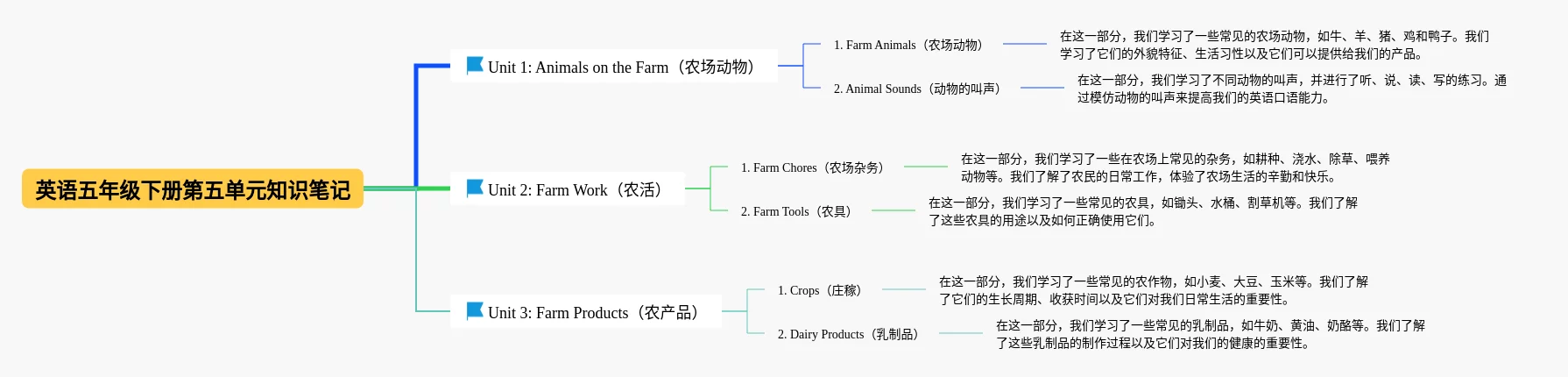 英语五年级下册第五单元知识笔记

Unit 1: Animals on the Farm（农场动物）

1. Farm Animals（农场动物）

在这一部分，我们学习了一些常见的农场动物，如牛、羊、猪、鸡和鸭子。我们学习了它们的外貌特征、生活习性以及它们可以提供给我们的产品。

2. Animal Sounds（动物的叫声）

在这一部分，我们学习了不同动物的叫声，并进行了听、说、读、写的练习。通过模仿动物的叫声来提高我们的英语口语能力。

Unit 2: Farm Work（农活）

1. Farm Chores（农场杂务）

在这一部分，我们学习了一些在农场上常见的杂务，如耕种、浇水、除草、喂养动物等。我们了解了农民的日常工作，体验了农场生活的辛勤和快乐。

2. Farm Tools（农具）

在这一部分，我们学习了一些常见的农具，如锄头、水桶、割草机等。我们了解了这些农具的用途以及如何正确使用它们。

Unit 3: Farm Products（农产品）

1. Crops（庄稼）

在这一部分，我们学习了一些常见的农作物，如小麦、大豆、玉米等。我们了解了它们的生长周期、收获时间以及它们对我们日常生活的重要性。

2. Dairy Products（乳制品）

在这一部分，我们学习了一些常见的乳制品，如牛奶、黄油、奶酪等。我们了解了这些乳制品的制作过程以及它们对我们的健康的重要性。